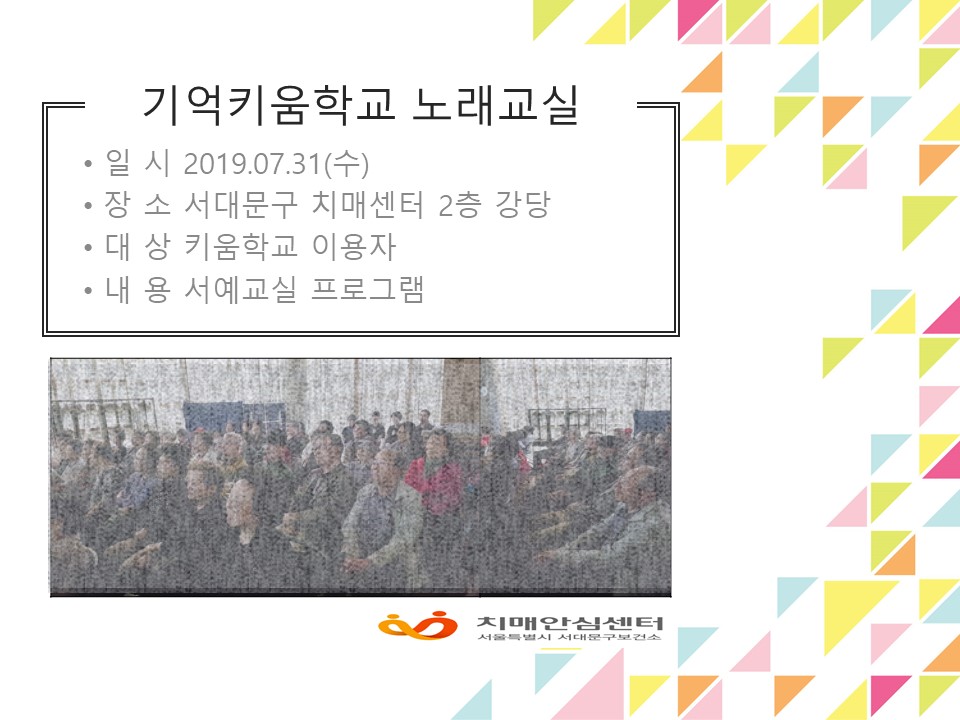 기억키움학교 노래교실

• 일 시 2019.07.31(수)
• 장 소 서대문구 치매센터 2층 강당
• 대 상 키움학교 이용자
• 내 용 서예교실 프로그램

치매안심센터
서울특별시 서대문구보건소